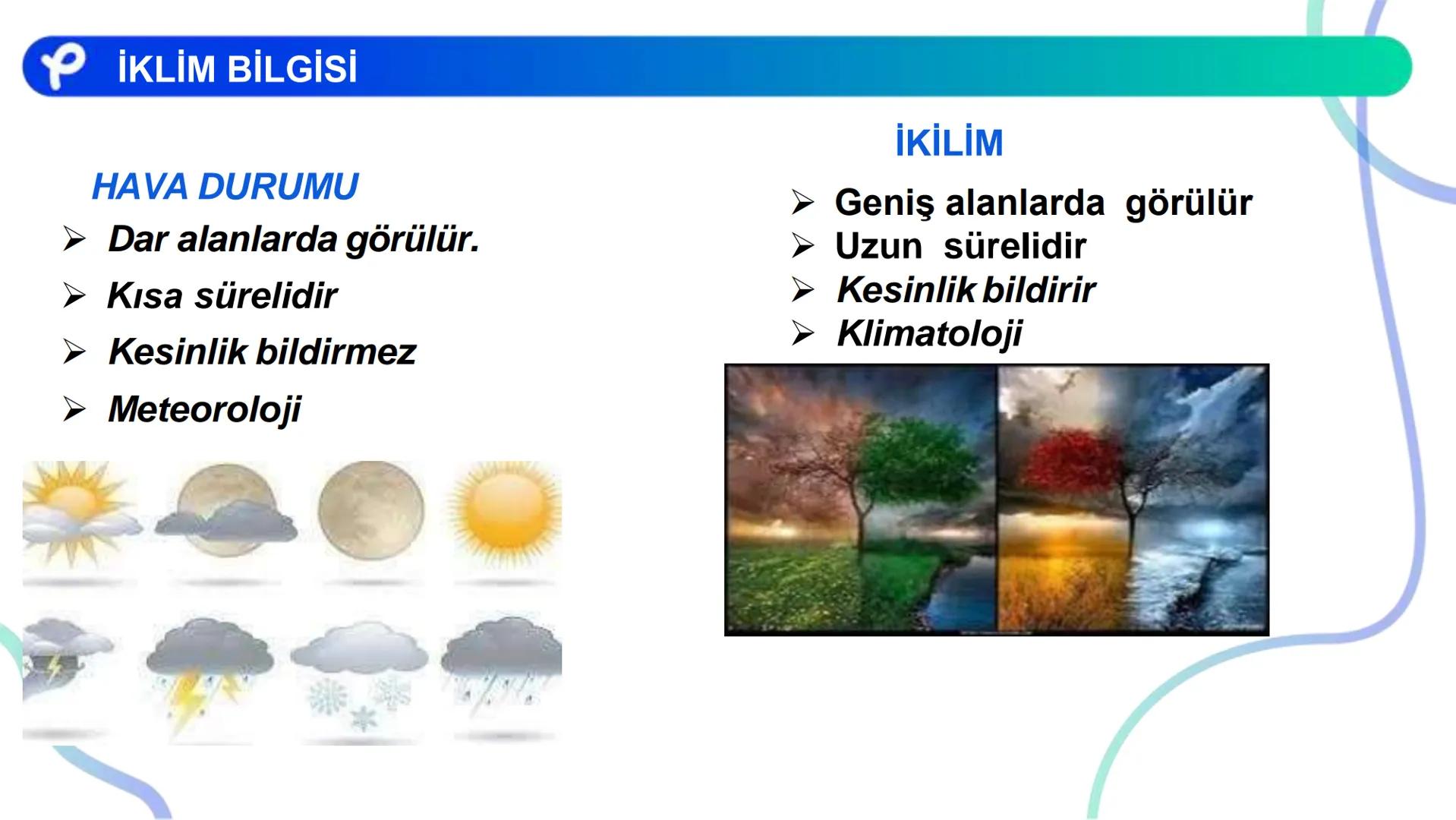 İKLİM BİLGİSİ

HAVA DURUMU

➢ Dar alanlarda görülür.

➢ Kısa sürelidir

➢ Kesinlik bildirmez

➢ Meteoroloji

İKİLİM

➢ Geniş alanlarda görülür

➢ Uzun sürelidir

➢ Kesinlik bildirir

➢ Klimatoloji